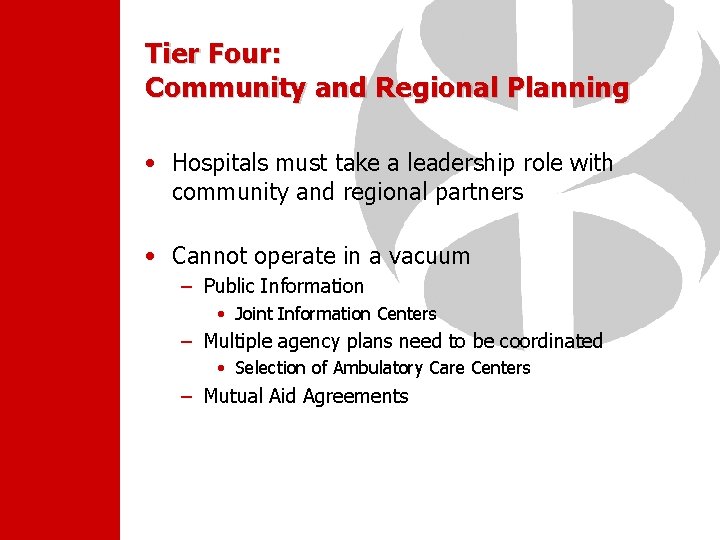 Tier Four:
Community and Regional Planning

• Hospitals must take a leadership role with community and regional partners

• Cannot operate in a vacuum
– Public Information
• Joint Information Centers
– Multiple agency plans need to be coordinated
• Selection of Ambulatory Care Centers
– Mutual Aid Agreements